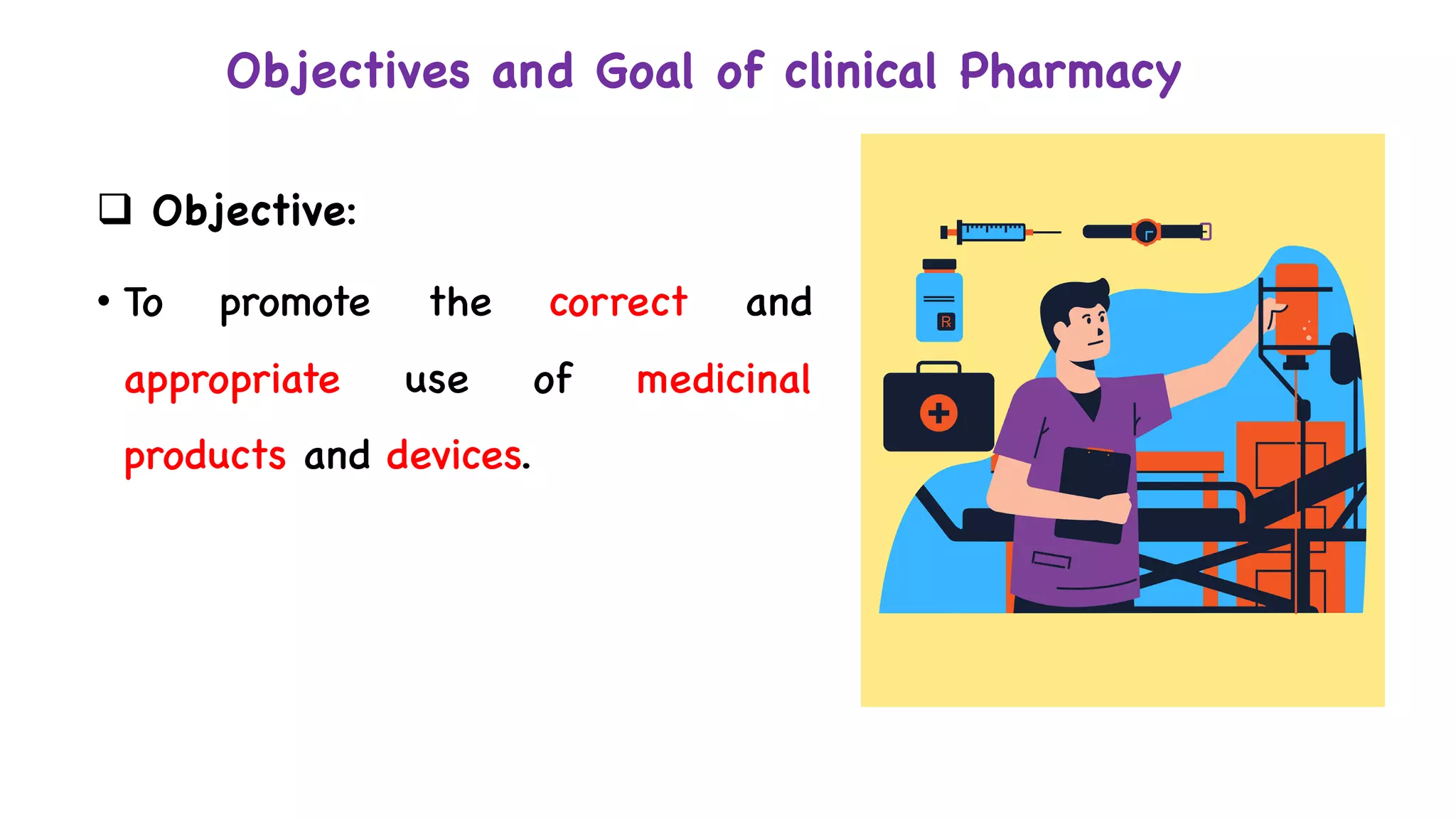 Objectives and Goal of clinical Pharmacy

❑ Objective:

• To promote the correct and appropriate use of medicinal products and devices.

Rx